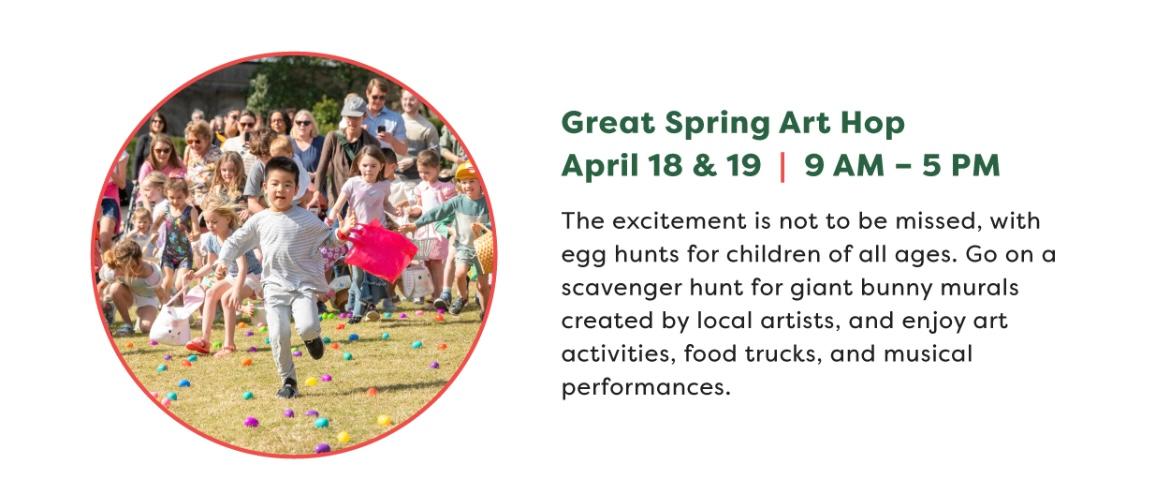 Great Spring Art Hop
April 18 & 19 | 9 AM – 5 PM

The excitement is not to be missed, with egg hunts for children of all ages. Go on a scavenger hunt for giant bunny murals created by local artists, and enjoy art activities, food trucks, and musical performances.